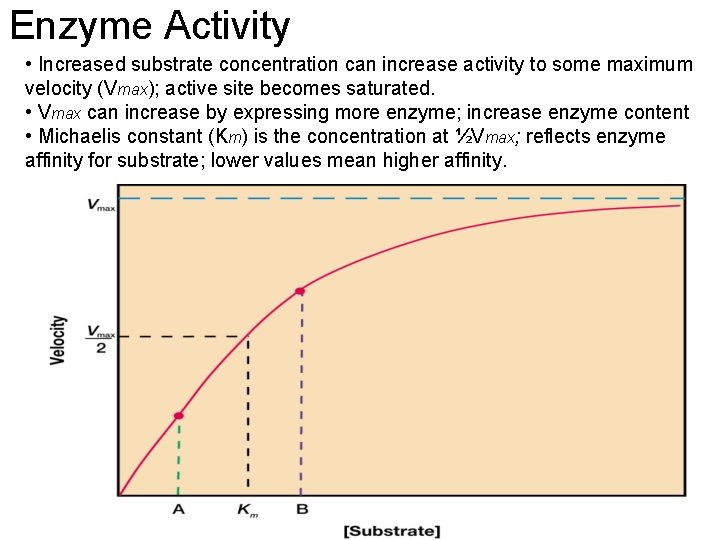 Enzyme Activity

• Increased substrate concentration can increase activity to some maximum velocity (V$_{max}$); active site becomes saturated.
• V$_{max}$ can increase by expressing more enzyme; increase enzyme content
• Michaelis constant (K$_m$) is the concentration at ½V$_{max}$; reflects enzyme affinity for substrate; lower values mean higher affinity.

$V_{max}$

$\frac{V_{max}}{2}$

Velocity

A

$K_m$

B

[Substrate]